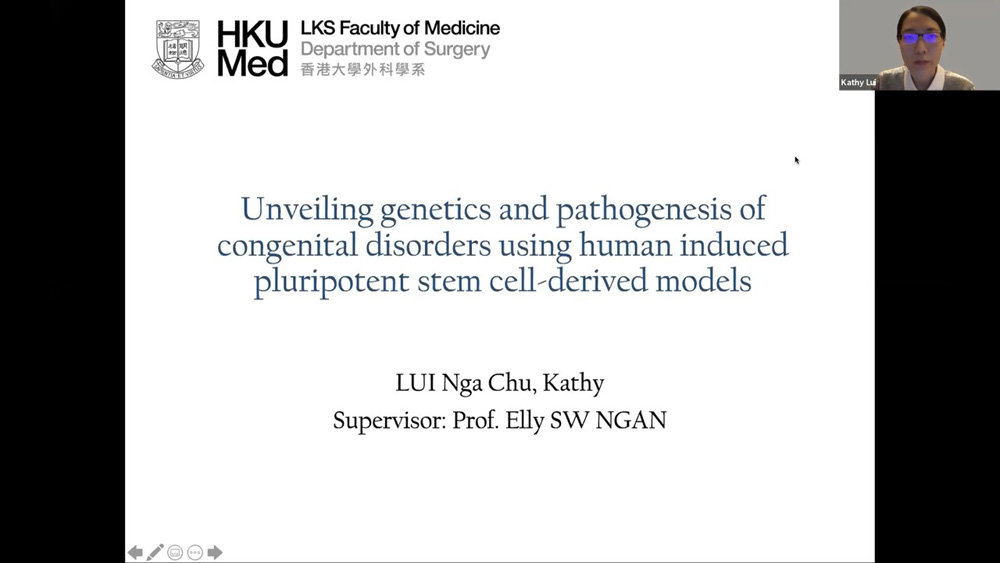 HKU Med LKS Faculty of Medicine
Department of Surgery
香港大學外科學系

Kathy Lui

Unveiling genetics and pathogenesis of congenital disorders using human induced pluripotent stem cell-derived models

LUI Nga Chu, Kathy
Supervisor: Prof. Elly SW NGAN